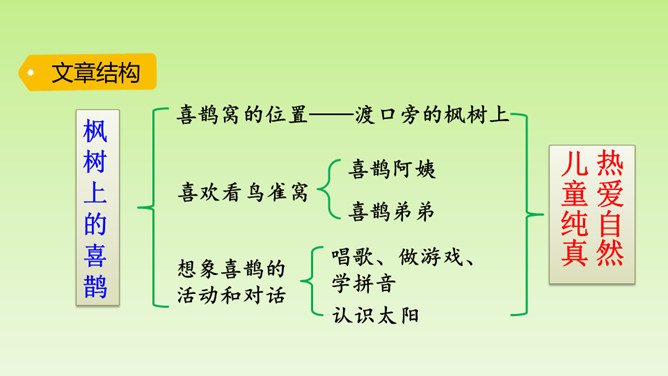 文章结构

枫树上的喜鹊

喜鹊窝的位置——渡口旁的枫树上

喜欢看鸟雀窝

喜鹊阿姨

喜鹊弟弟

想象喜鹊的活动和对话

唱歌、做游戏、学拼音

认识太阳

热爱自然

儿童纯真